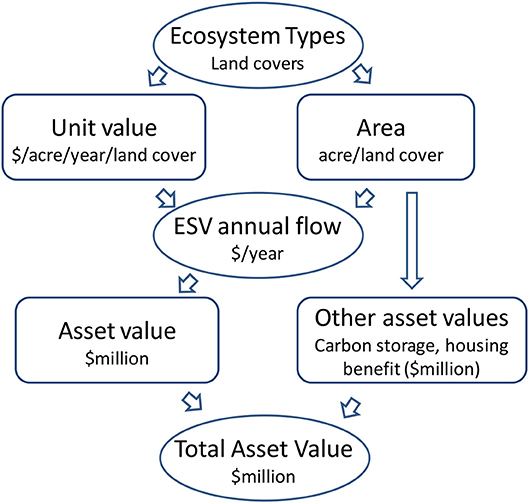 Ecosystem Types
Land covers

Unit value
\$/acre/year/land cover

Area
acre/land cover

ESV annual flow
\$/year

Asset value
\$million

Other asset values
Carbon storage, housing benefit (\$million)

Total Asset Value
\$million